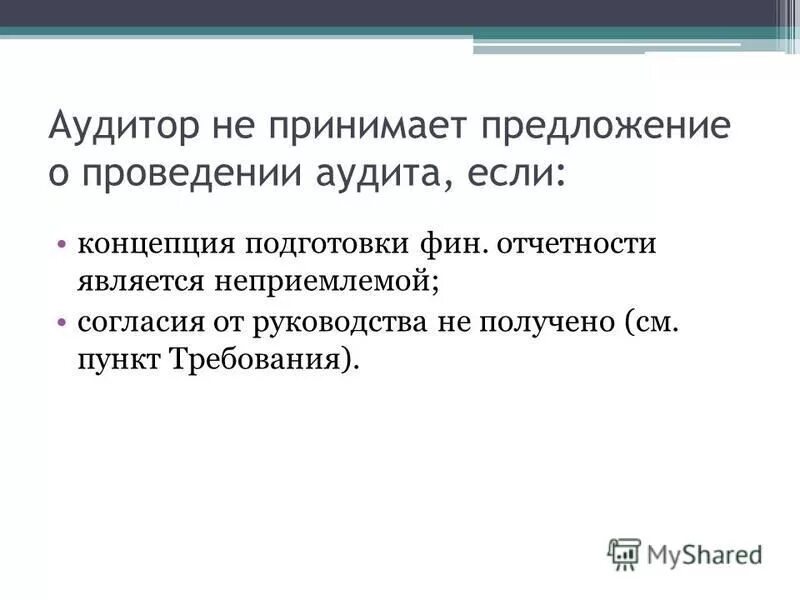 Аудитор не принимает предложение о проведении аудита, если:

• концепция подготовки фин. отчетности является неприемлемой;
• согласия от руководства не получено (см. пункт Требования).

MyShared